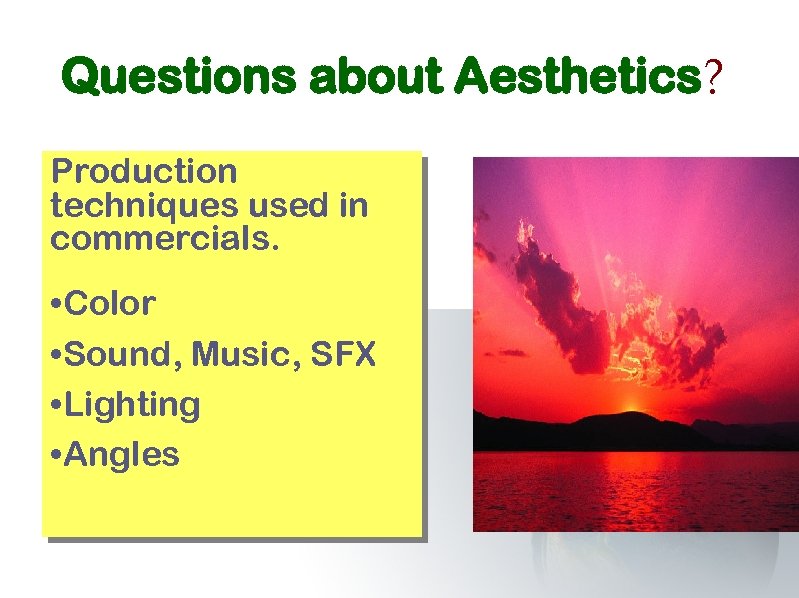 Questions about Aesthetics?

Production techniques used in commercials.

•Color

•Sound, Music, SFX

•Lighting

•Angles